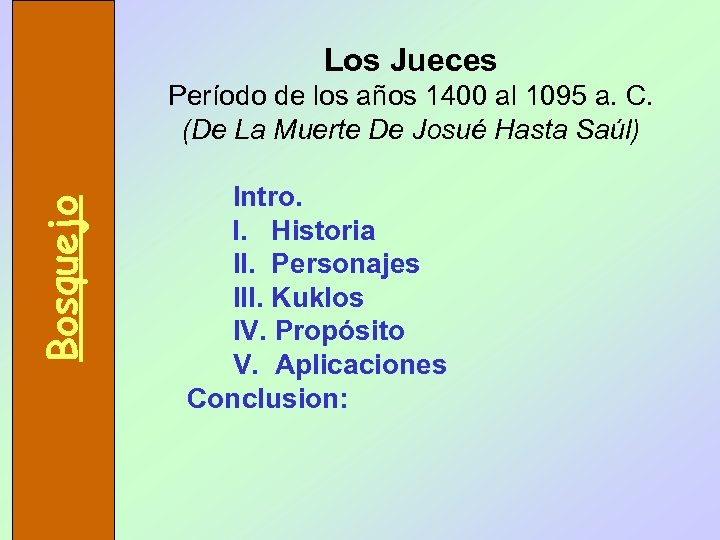 Bosquejo

Los Jueces
Período de los años 1400 al 1095 a. C.
(De La Muerte De Josué Hasta Saúl)

Intro.
I. Historia
II. Personajes
III. Kuklos
IV. Propósito
V. Aplicaciones
Conclusion: